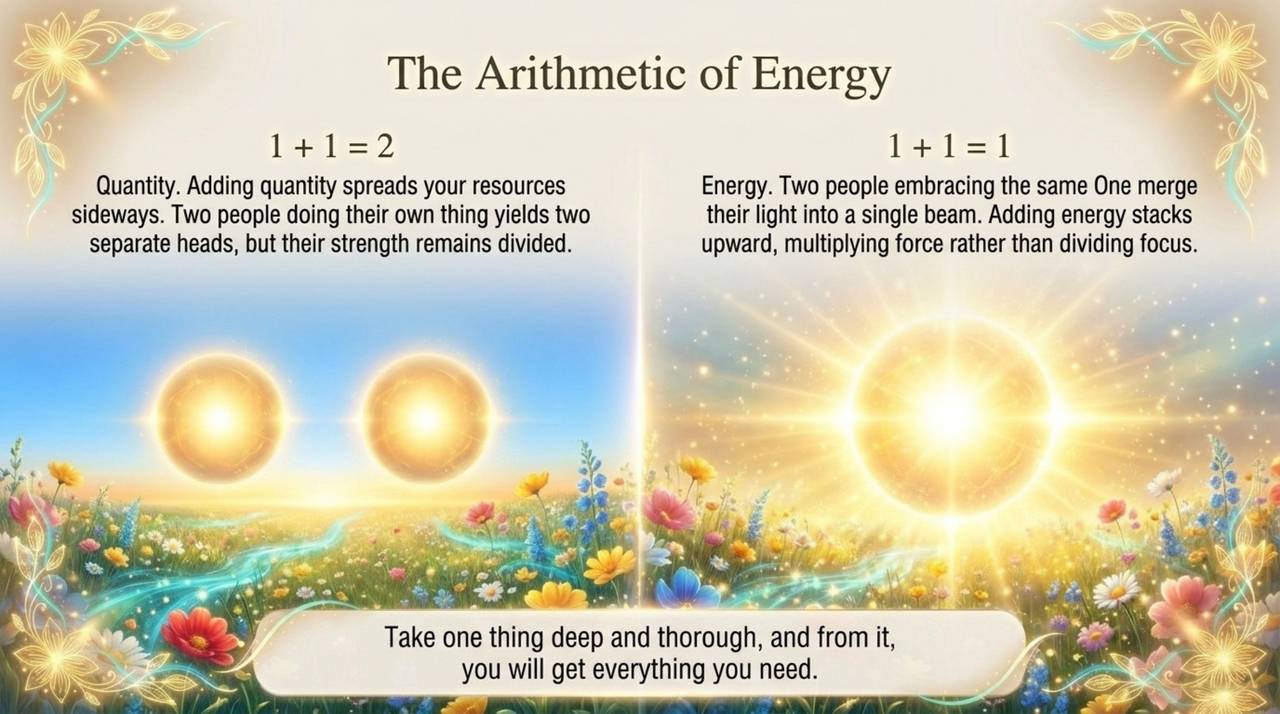 The Arithmetic of Energy

$1 + 1 = 2$

Quantity. Adding quantity spreads your resources sideways. Two people doing their own thing yields two separate heads, but their strength remains divided.

$1 + 1 = 1$

Energy. Two people embracing the same One merge their light into a single beam. Adding energy stacks upward, multiplying force rather than dividing focus.

Take one thing deep and thorough, and from it, you will get everything you need.